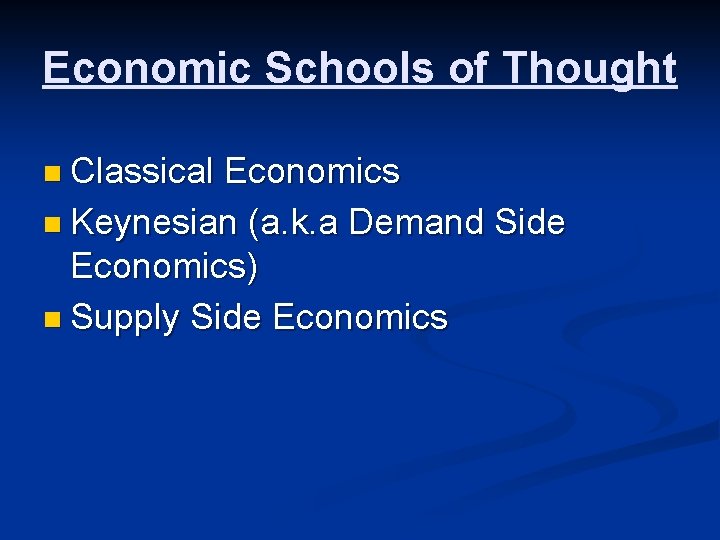 Economic Schools of Thought

- Classical Economics
- Keynesian (a.k.a Demand Side Economics)
- Supply Side Economics